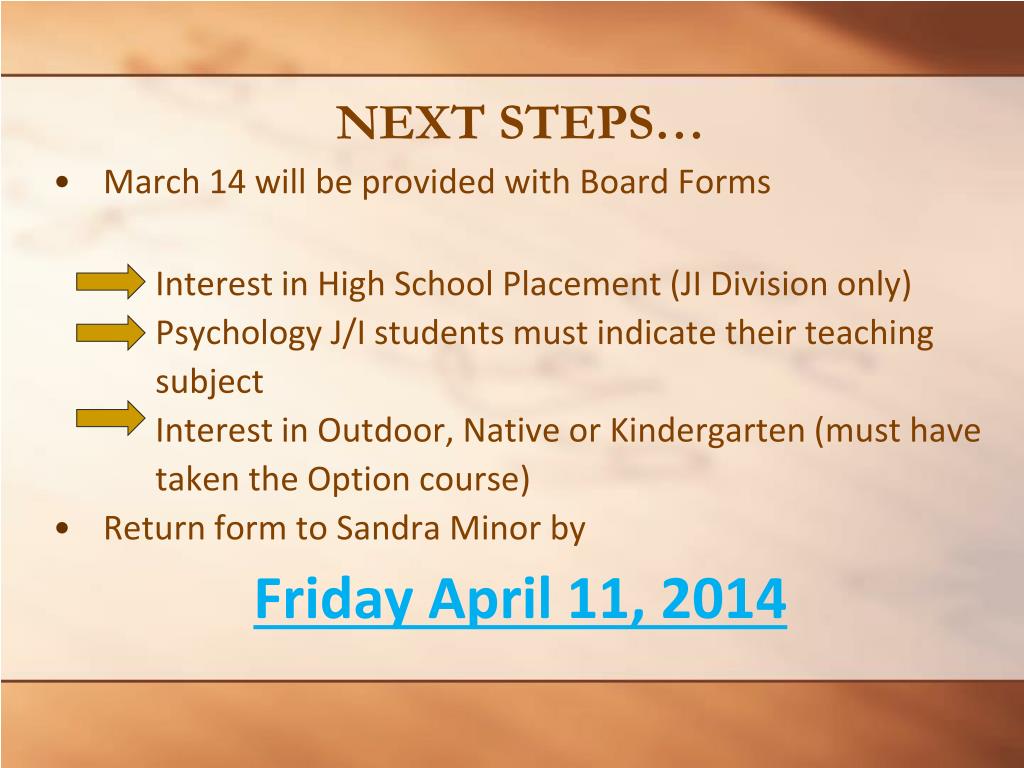 NEXT STEPS…

• March 14 will be provided with Board Forms

Interest in High School Placement (JI Division only)
Psychology J/I students must indicate their teaching subject
Interest in Outdoor, Native or Kindergarten (must have taken the Option course)

• Return form to Sandra Minor by

Friday April 11, 2014